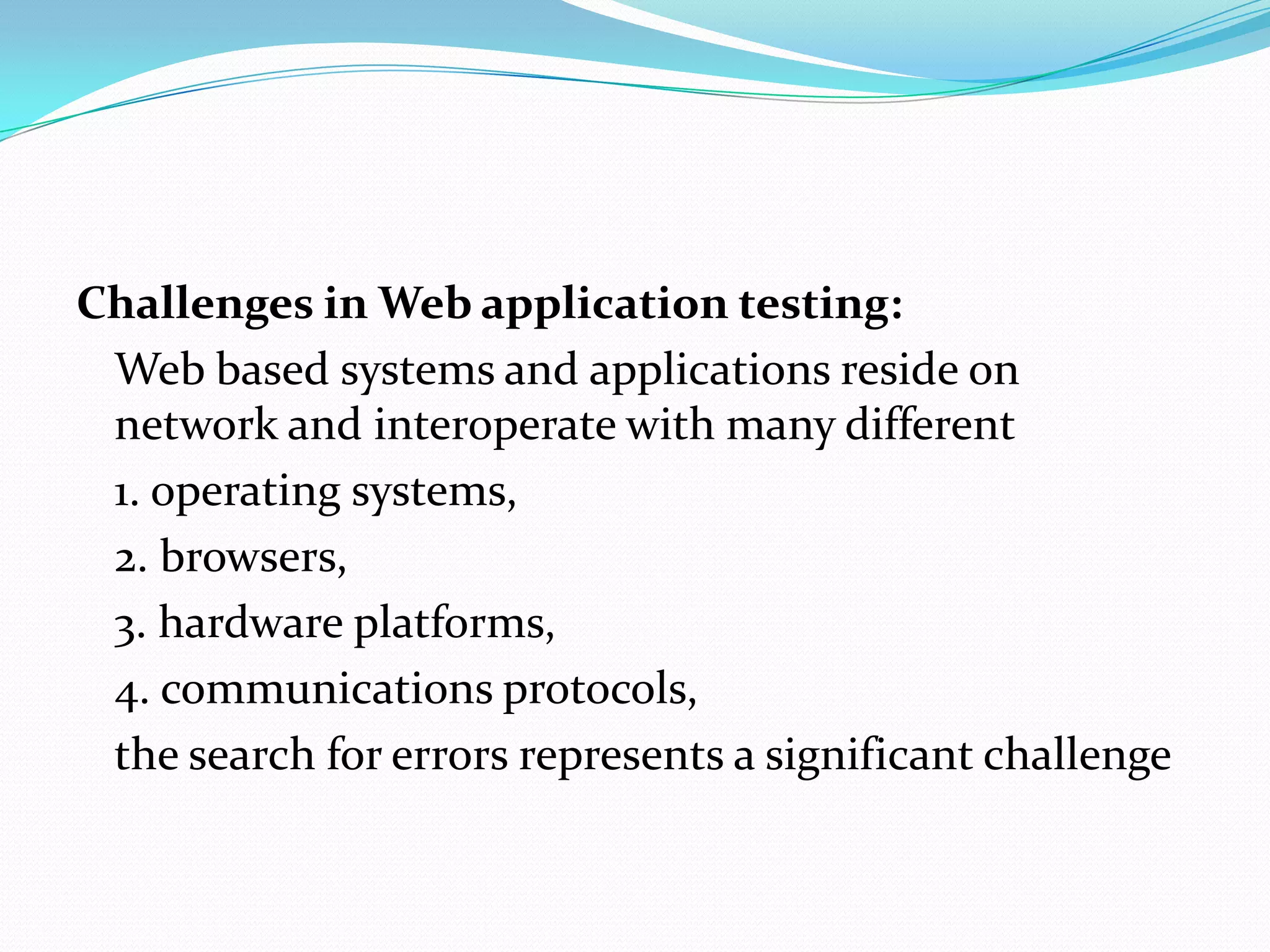 Challenges in Web application testing:

Web based systems and applications reside on network and interoperate with many different

1. operating systems,

2. browsers,

3. hardware platforms,

4. communications protocols,

the search for errors represents a significant challenge